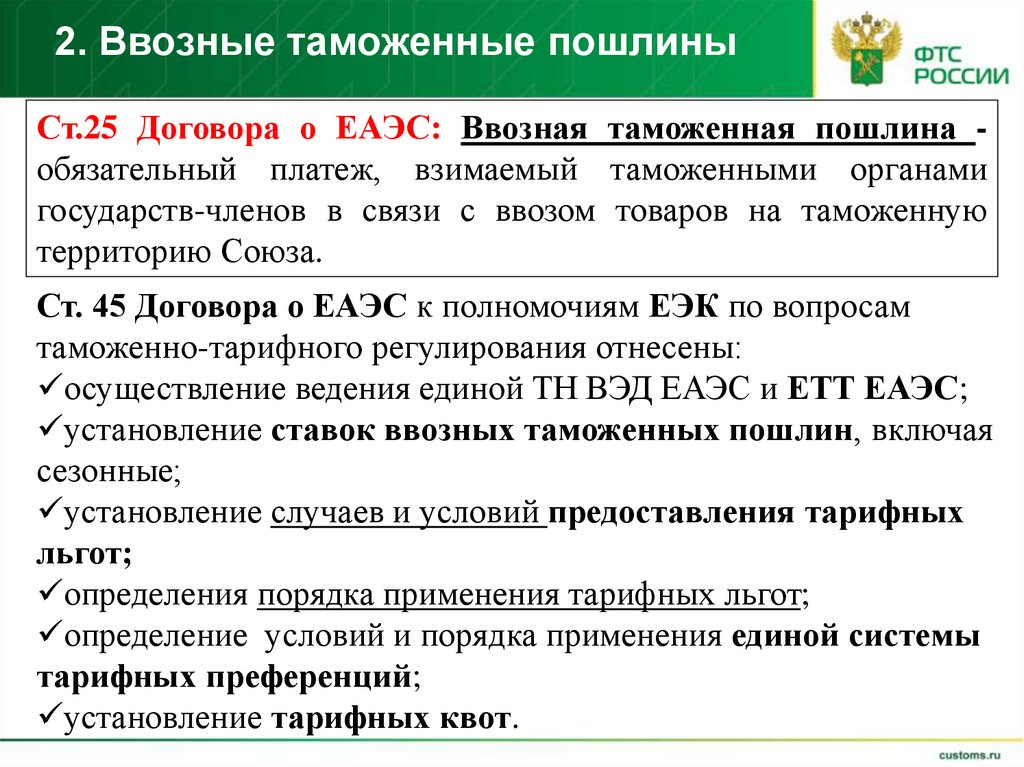 2. Ввозные таможенные пошлины

ФТС РОССИИ

Ст.25 Договора о ЕАЭС: Ввозная таможенная пошлина - обязательный платеж, взимаемый таможенными органами государств-членов в связи с ввозом товаров на таможенную территорию Союза.

Ст. 45 Договора о ЕАЭС к полномочиям ЕЭК по вопросам таможенно-тарифного регулирования отнесены:
✓осуществление ведения единой ТН ВЭД ЕАЭС и ЕТТ ЕАЭС;
✓установление ставок ввозных таможенных пошлин, включая сезонные;
✓установление случаев и условий предоставления тарифных льгот;
✓определения порядка применения тарифных льгот;
✓определение условий и порядка применения единой системы тарифных преференций;
✓установление тарифных квот.

customs.ru